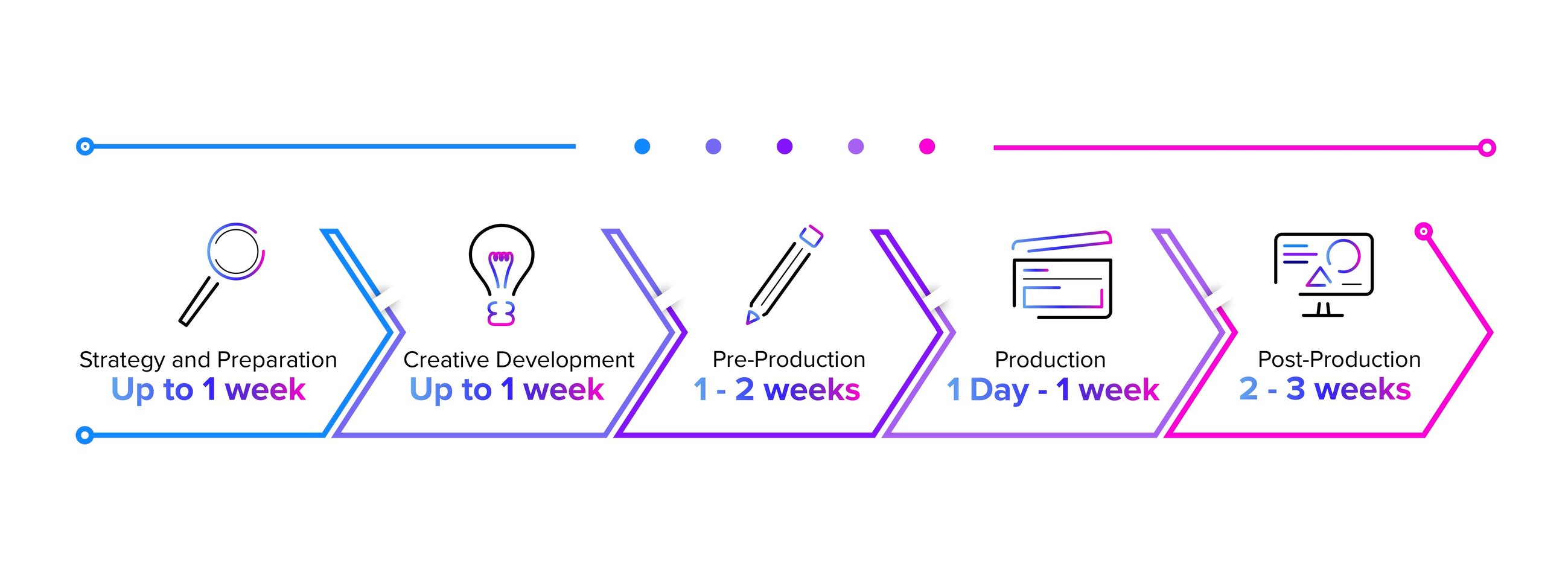 Strategy and Preparation
Up to 1 week

Creative Development
Up to 1 week

Pre-Production
1 - 2 weeks

Production
1 Day - 1 week

Post-Production
2 - 3 weeks